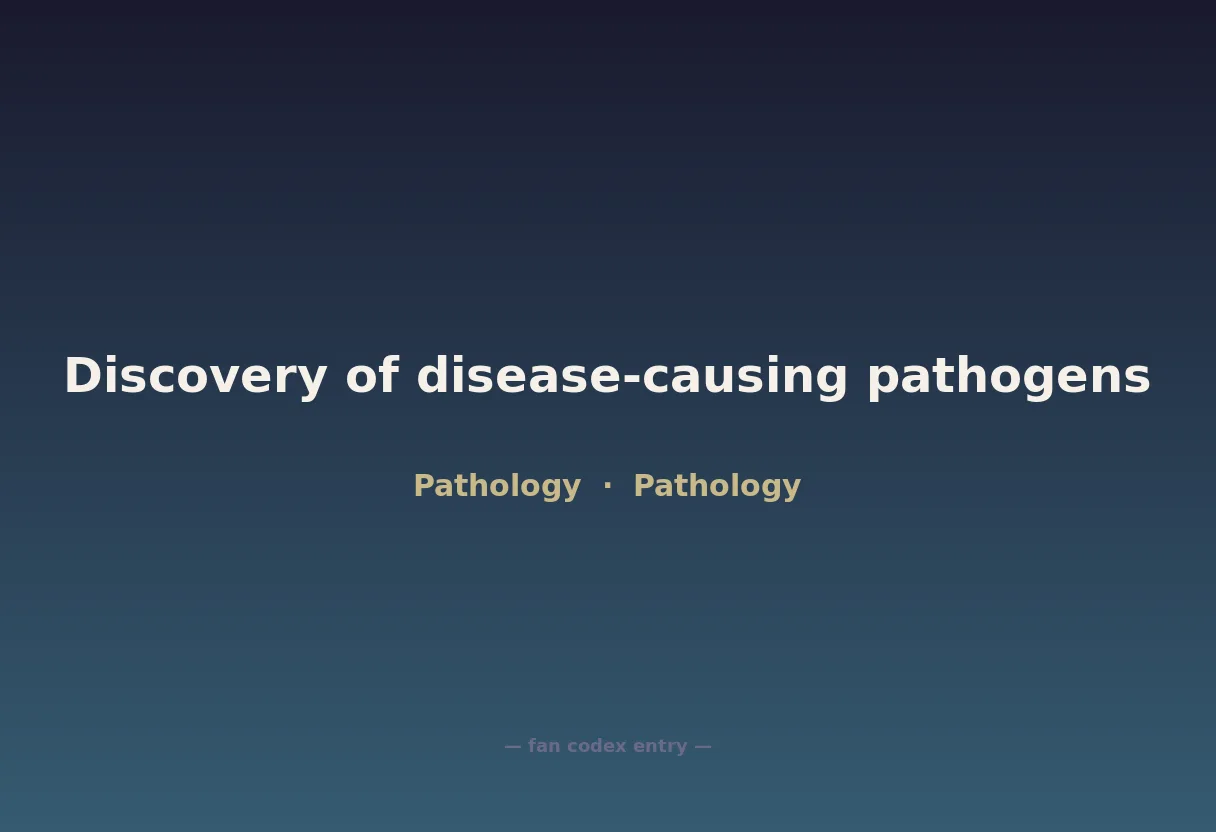 Discovery of disease-causing pathogens

Pathology · Pathology

— fan codex entry —